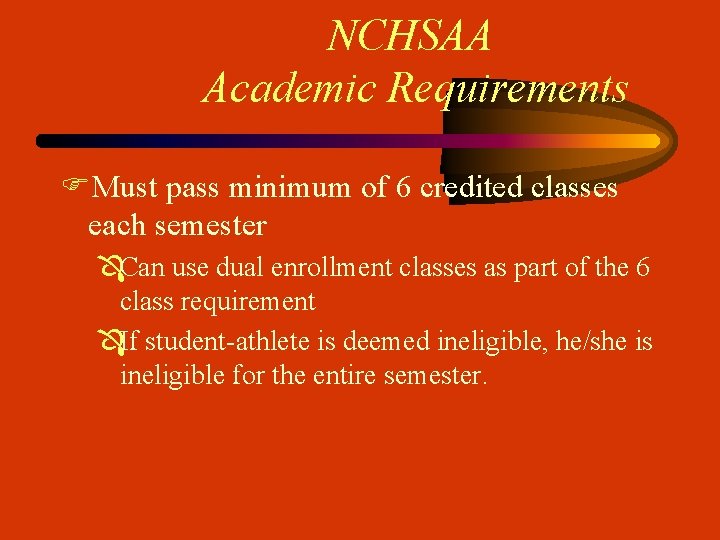 NCHSAA
Academic Requirements

Must pass minimum of 6 credited classes each semester

Can use dual enrollment classes as part of the 6 class requirement

If student-athlete is deemed ineligible, he/she is ineligible for the entire semester.